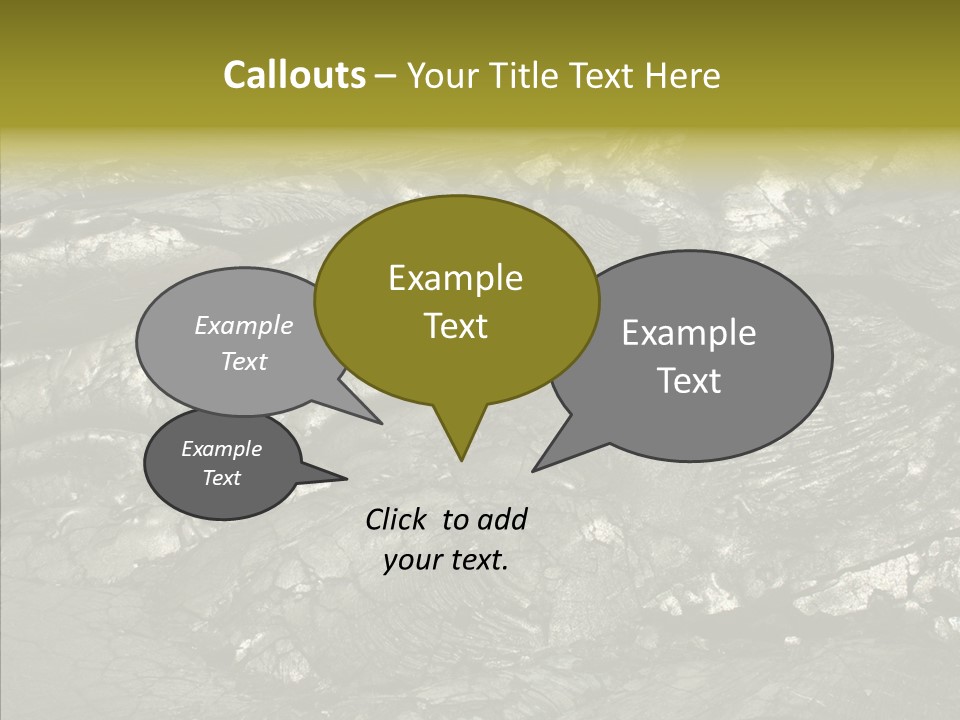 Callouts – Your Title Text Here

Example Text

Example Text

Example Text

Example Text

Click to add your text.